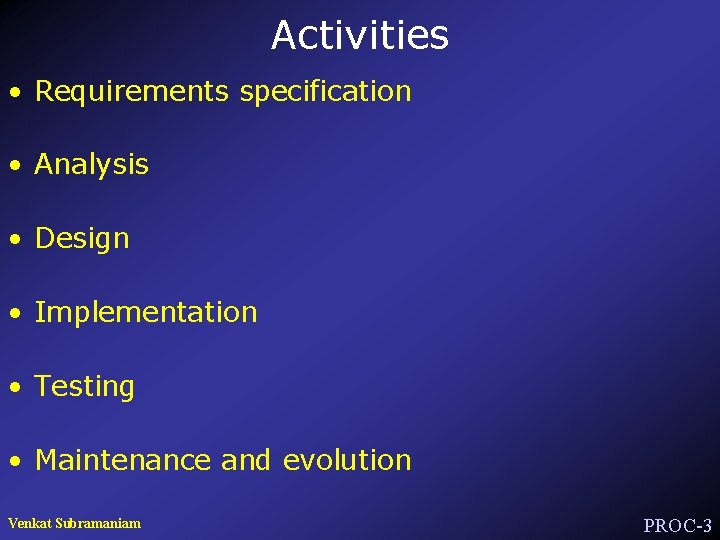 Activities

• Requirements specification

• Analysis

• Design

• Implementation

• Testing

• Maintenance and evolution

Venkat Subramaniam

PROC-3